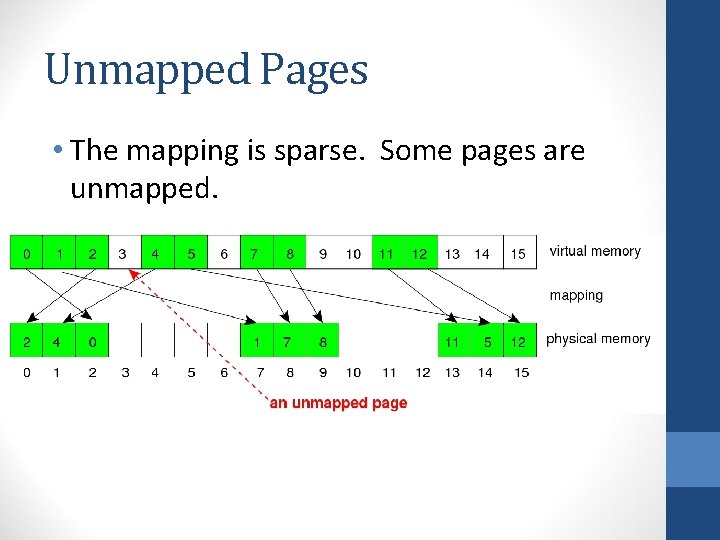 Unmapped Pages

• The mapping is sparse. Some pages are unmapped.

0 1 2 3 4 5 6 7 8 9 10 11 12 13 14 15 virtual memory

mapping

2 4 0 1 7 8 11 5 12 physical memory

0 1 2 3 4 5 6 7 8 9 10 11 12 13 14 15

an unmapped page